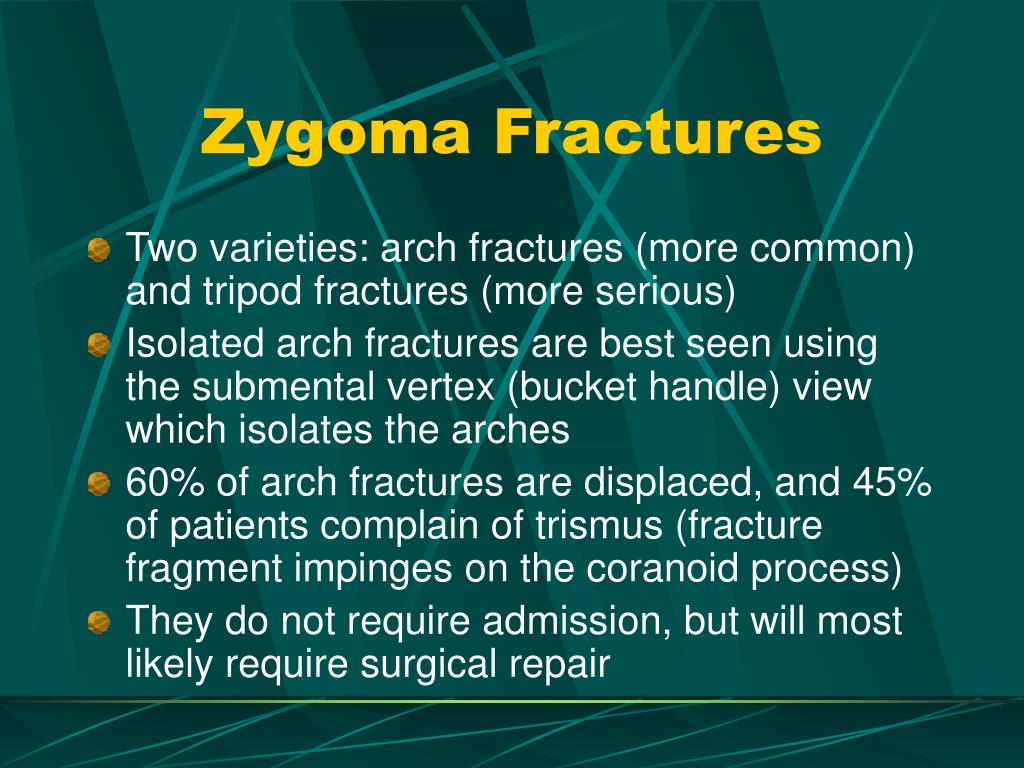 Zygoma Fractures

Two varieties: arch fractures (more common) and tripod fractures (more serious)

Isolated arch fractures are best seen using the submental vertex (bucket handle) view which isolates the arches

60% of arch fractures are displaced, and 45% of patients complain of trismus (fracture fragment impinges on the coranoid process)

They do not require admission, but will most likely require surgical repair